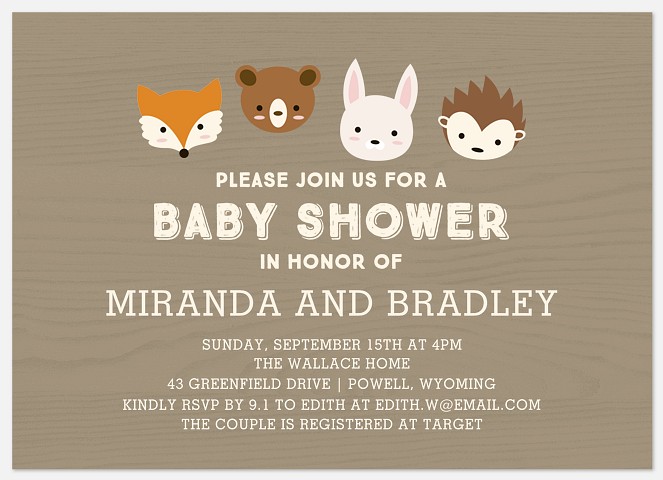 PLEASE JOIN US FOR A

BABY SHOWER

IN HONOR OF

MIRANDA AND BRADLEY

SUNDAY, SEPTEMBER 15TH AT 4PM
THE WALLACE HOME
43 GREENFIELD DRIVE | POWELL, WYOMING
KINDLY RSVP BY 9.1 TO EDITH AT EDITH.W@EMAIL.COM
THE COUPLE IS REGISTERED AT TARGET